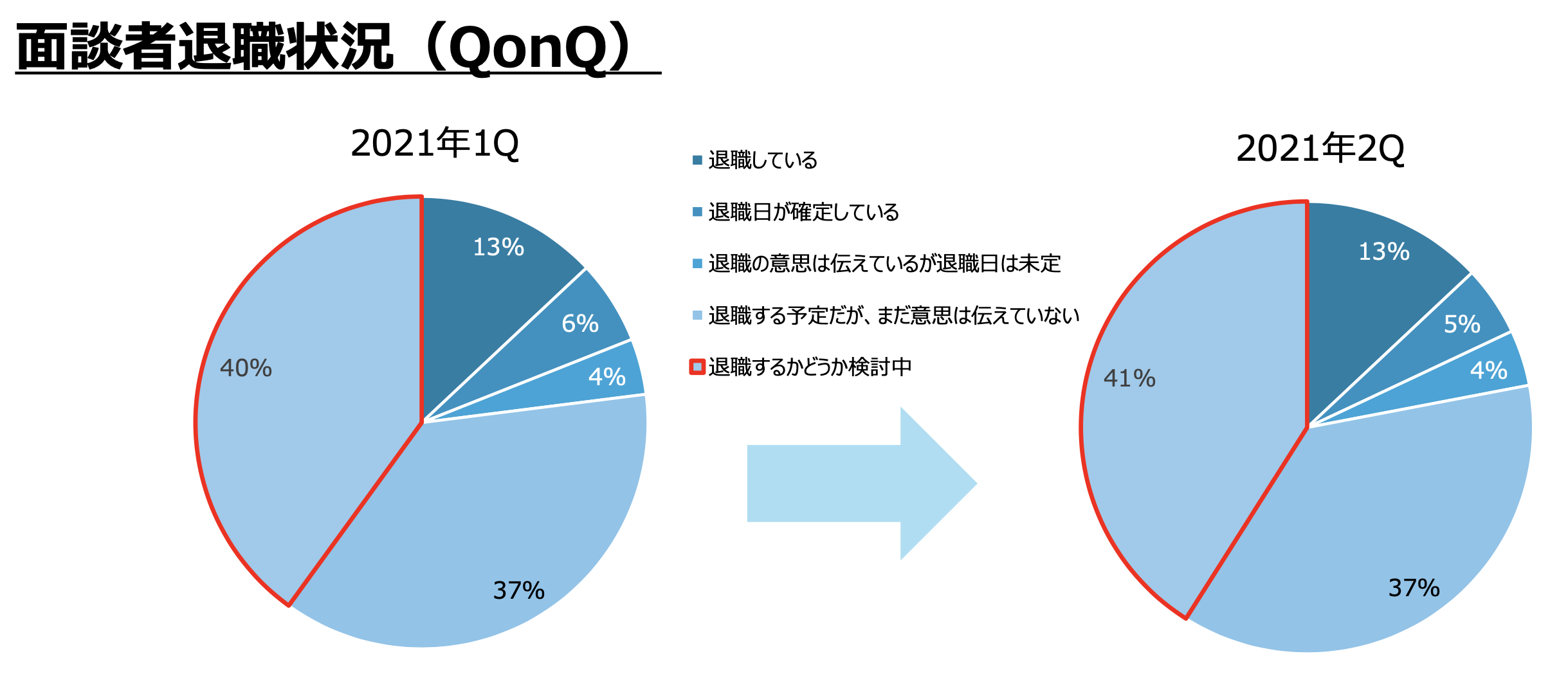 面談者退職状況（QonQ）

2021年1Q

13%
6%
4%
37%
40%

退職している
退職日が確定している
退職の意思は伝えているが退職日は未定
退職する予定だが、まだ意思は伝えていない
退職するかどうか検討中

2021年2Q

13%
5%
4%
37%
41%